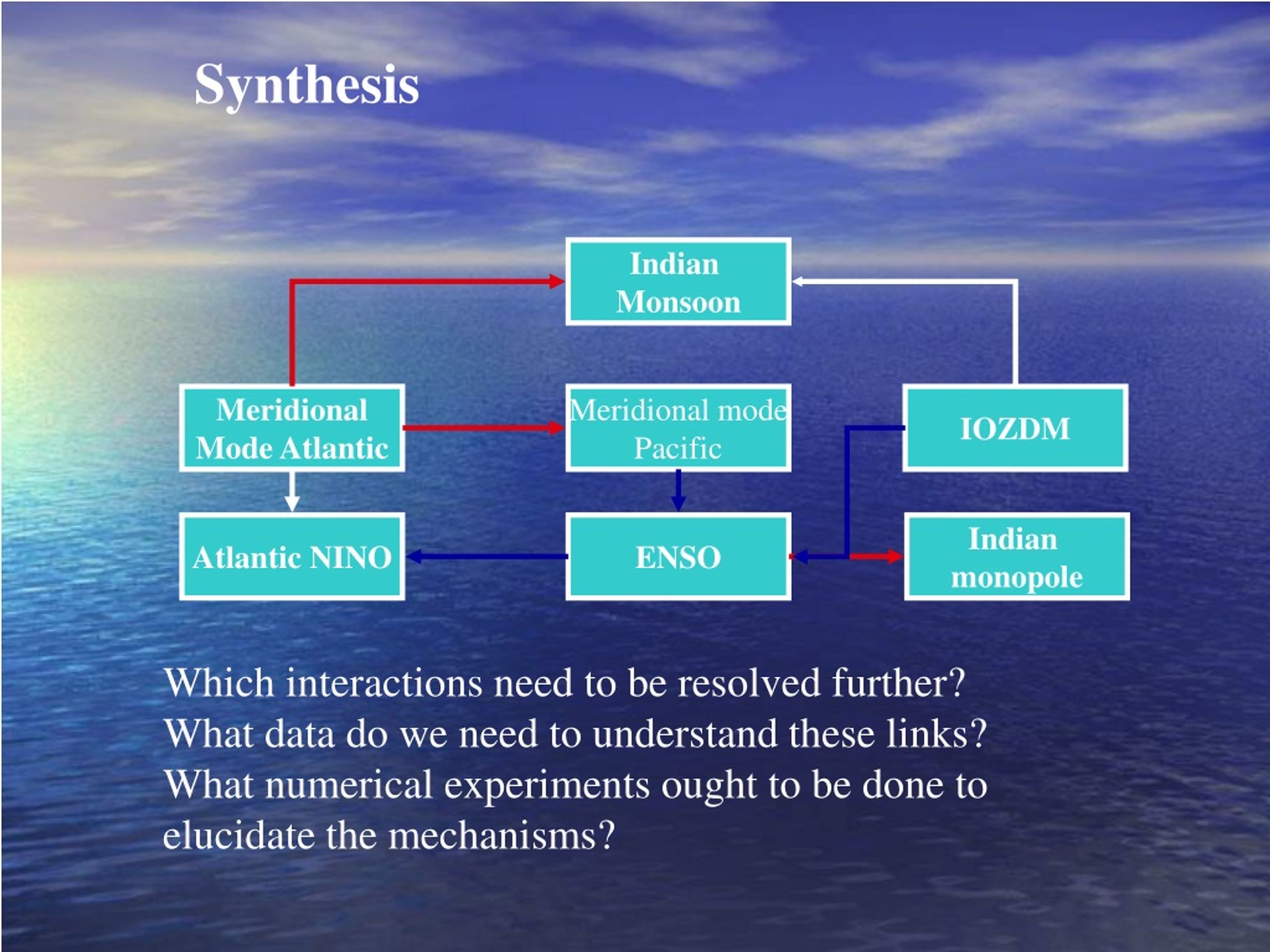 Synthesis

Indian Monsoon

Meridional Mode Atlantic

Meridional mode Pacific

IOZDM

Atlantic NINO

ENSO

Indian monopole

Which interactions need to be resolved further?
What data do we need to understand these links?
What numerical experiments ought to be done to elucidate the mechanisms?